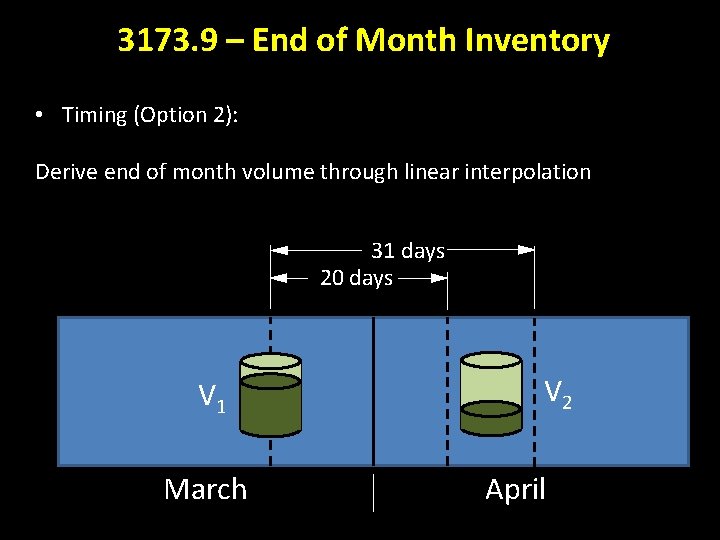 3173.9 – End of Month Inventory

• Timing (Option 2):

Derive end of month volume through linear interpolation

31 days

20 days

$V_1$

$V_2$

March

April